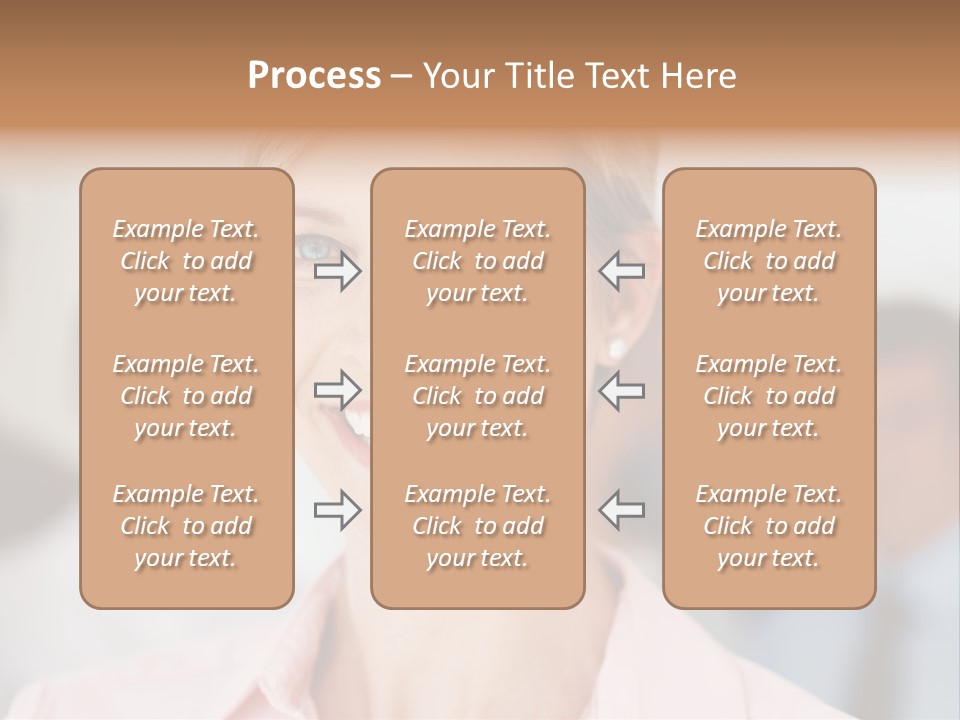 Process – Your Title Text Here

Example Text. Click to add your text.

Example Text. Click to add your text.

Example Text. Click to add your text.

Example Text. Click to add your text.

Example Text. Click to add your text.

Example Text. Click to add your text.

Example Text. Click to add your text.

Example Text. Click to add your text.

Example Text. Click to add your text.